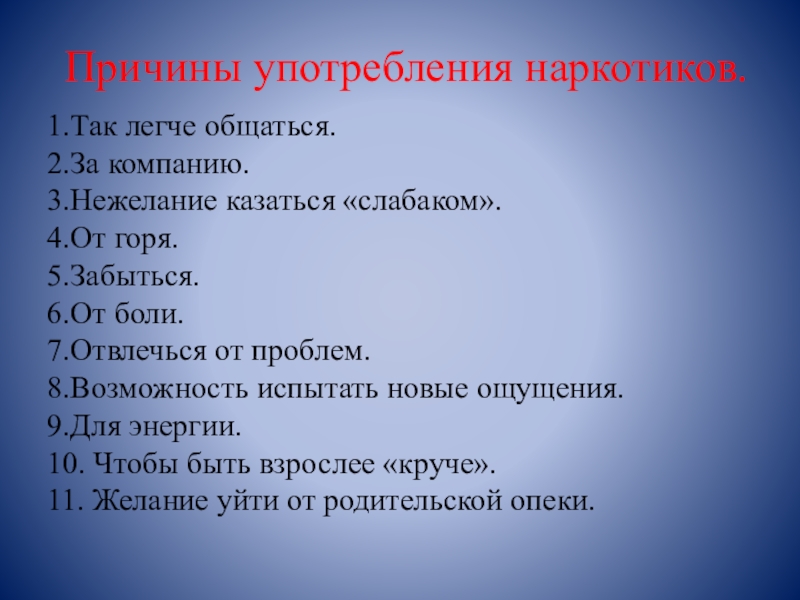 Причины употребления наркотиков.

1.Так легче общаться.
2.За компанию.
3.Нежелание казаться «слабаком».
4.От горя.
5.Забыться.
6.От боли.
7.Отвлечься от проблем.
8.Возможность испытать новые ощущения.
9.Для энергии.
10. Чтобы быть взрослее «круче».
11. Желание уйти от родительской опеки.